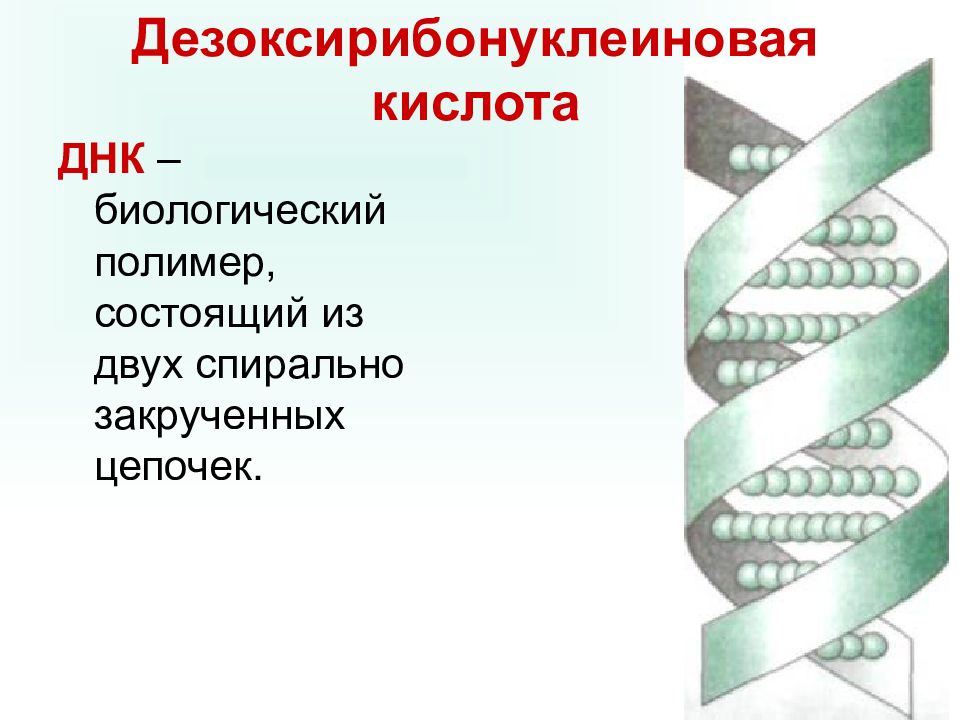 Дезоксирибонуклеиновая кислота

ДНК – биологический полимер, состоящий из двух спирально закрученных цепочек.